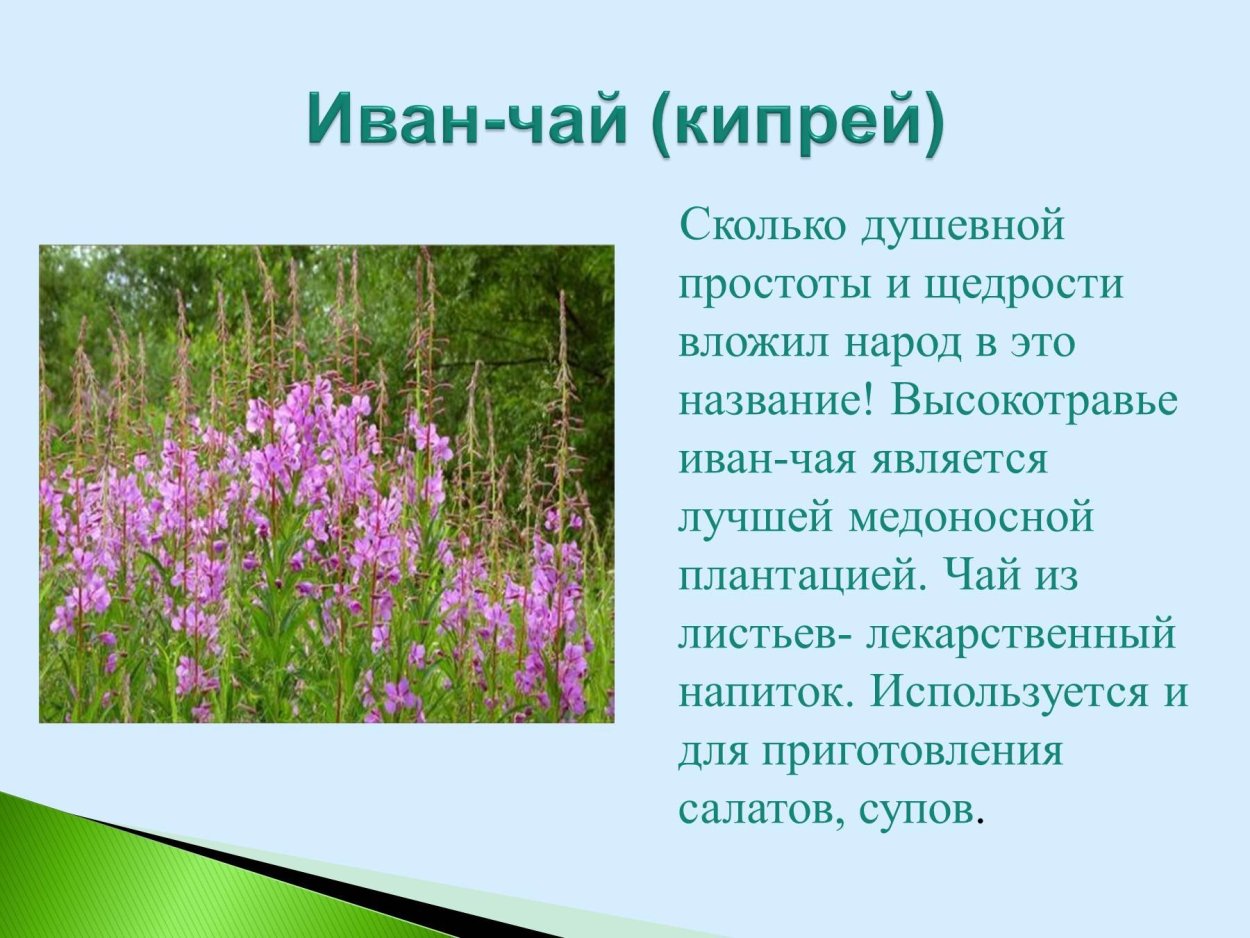 Иван-чай (кипрей)

Сколько душевной простоты и щедрости вложил народ в это название! Высокотравье иван-чая является лучшей медоносной плантацией. Чай из листьев- лекарственный напиток. Используется и для приготовления салатов, супов.